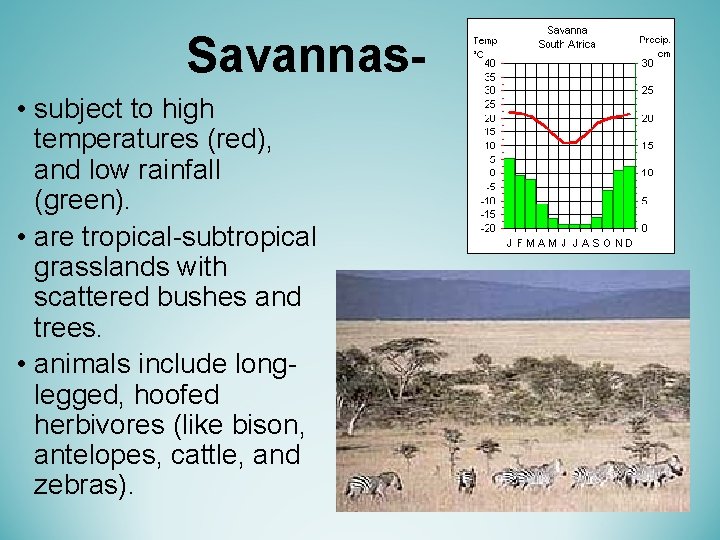 Savannas-

• subject to high temperatures (red), and low rainfall (green).

• are tropical-subtropical grasslands with scattered bushes and trees.

• animals include long-legged, hoofed herbivores (like bison, antelopes, cattle, and zebras).

Savanna
South Africa

Temp
°C

Precip.
cm

40
35
30
25
20
15
10
5
0
-5
-10
-15
-20

30
25
20
15
10
5
0

J F M A M J J A S O N D